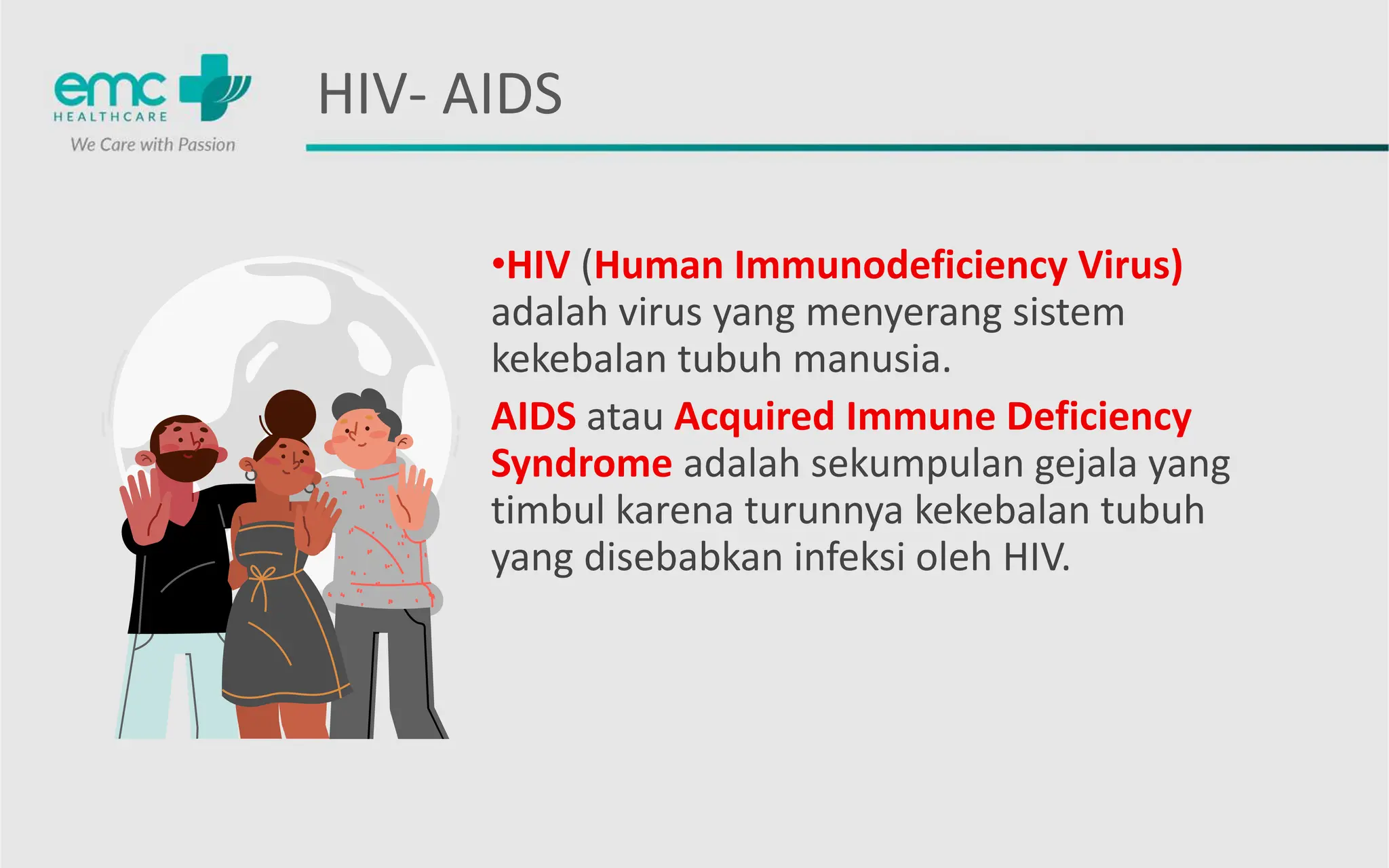 emc HEALTHCARE
We Care with Passion

HIV- AIDS

•HIV (Human Immunodeficiency Virus) adalah virus yang menyerang sistem kekebalan tubuh manusia.

AIDS atau Acquired Immune Deficiency Syndrome adalah sekumpulan gejala yang timbul karena turunnya kekebalan tubuh yang disebabkan infeksi oleh HIV.